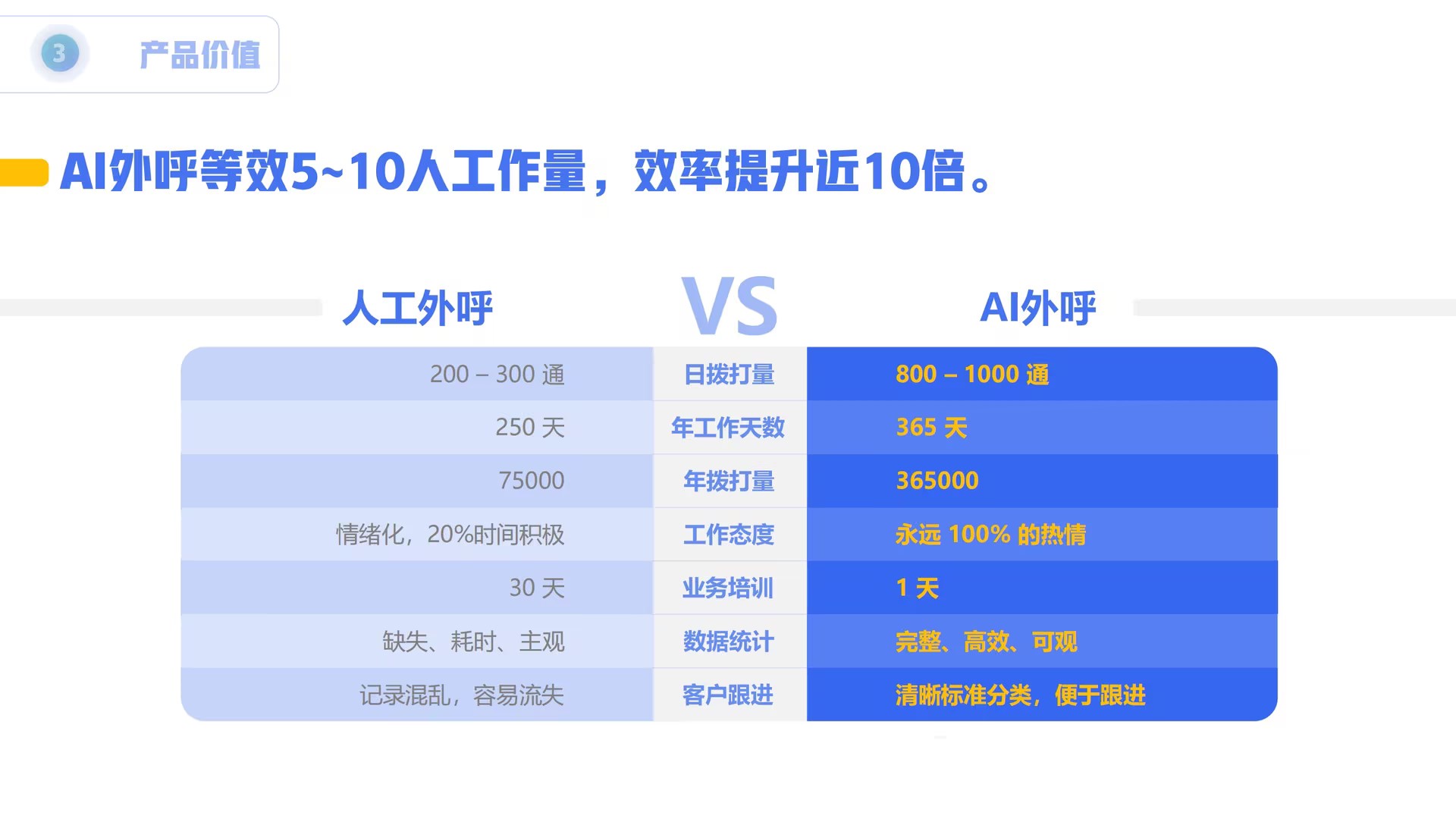 3 产品价值

AI外呼等效5~10人工作量，效率提升近10倍。

| 人工外呼 | VS | AI外呼 |
|---|---|---|
| 200 – 300 通 | 日拨打量 | 800 – 1000 通 |
| 250 天 | 年工作天数 | 365 天 |
| 75000 | 年拨打量 | 365000 |
| 情绪化，20%时间积极 | 工作态度 | 永远 100% 的热情 |
| 30 天 | 业务培训 | 1 天 |
| 缺失、耗时、主观 | 数据统计 | 完整、高效、可观 |
| 记录混乱，容易流失 | 客户跟进 | 清晰标准分类，便于跟进 |